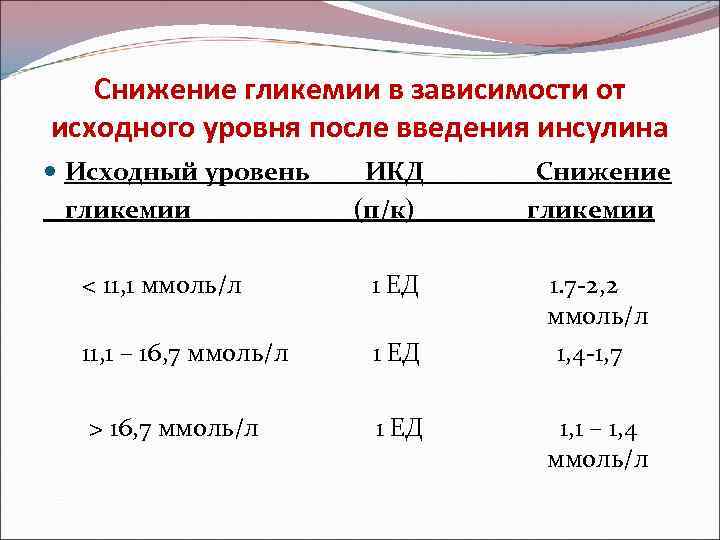 Снижение гликемии в зависимости от исходного уровня после введения инсулина

| Исходный уровень гликемии | ИКД (п/к) | Снижение гликемии |
|---|---|---|
| < 11,1 ммоль/л | 1 ЕД | 1.7-2,2 ммоль/л |
| 11,1 – 16,7 ммоль/л | 1 ЕД | 1,4-1,7 |
| > 16,7 ммоль/л | 1 ЕД | 1,1 – 1,4 ммоль/л |